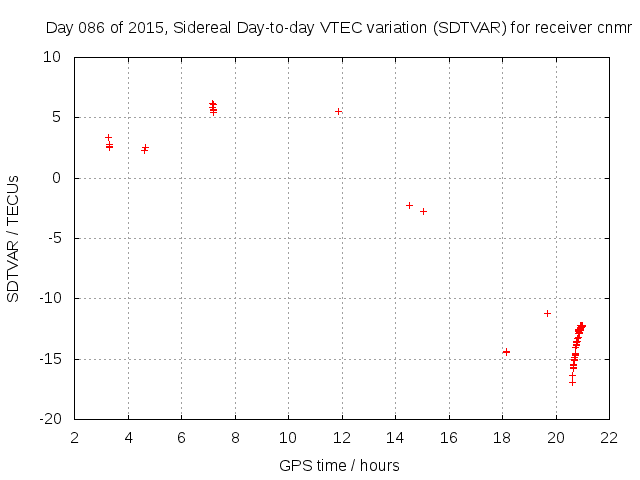 Day 086 of 2015, Sidereal Day-to-day VTEC variation (SDTVAR) for receiver cnmr

SDTVAR / TECUs

10
5
0
-5
-10
-15
-20

2 4 6 8 10 12 14 16 18 20 22

GPS time / hours